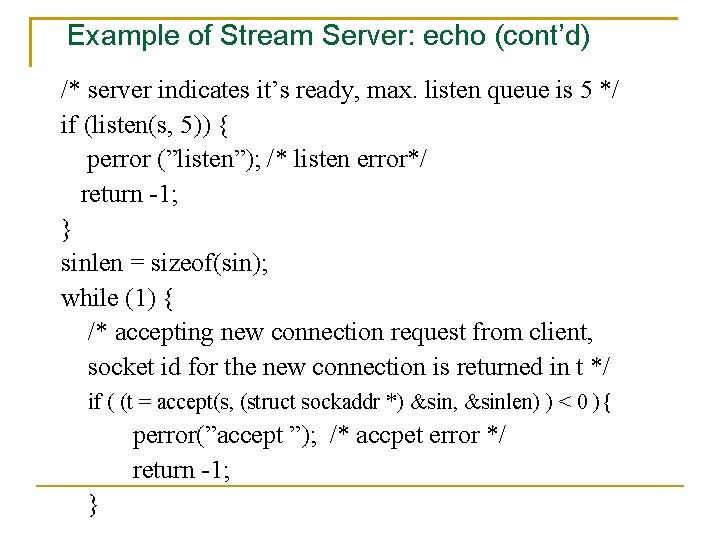 Example of Stream Server: echo (cont'd)

/* server indicates it's ready, max. listen queue is 5 */
if (listen(s, 5)) {
perror ("listen"); /* listen error*/
return -1;
}
sinlen = sizeof(sin);
while (1) {
/* accepting new connection request from client,
socket id for the new connection is returned in t */
if ( (t = accept(s, (struct sockaddr *) &sin, &sinlen) ) < 0 ) {
perror("accept "); /* accpet error */
return -1;
}